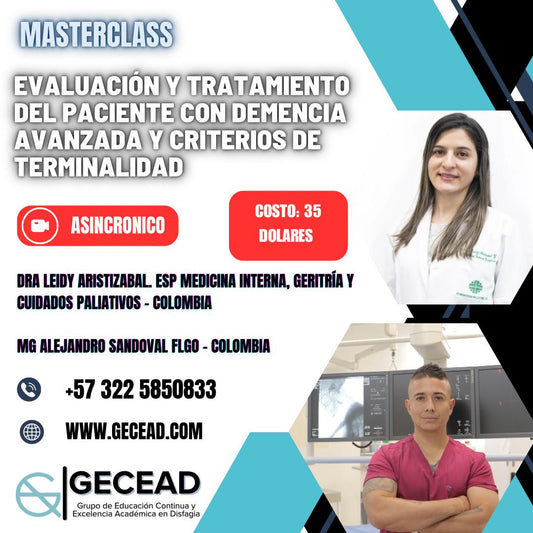 MASTERCLASS

EVALUACIÓN Y TRATAMIENTO DEL PACIENTE CON DEMENCIA AVANZADA Y CRITERIOS DE TERMINALIDAD

ASINCRONICO

COSTO: 35 DOLARES

DRA LEIDY ARISTIZABAL. ESP MEDICINA INTERNA, GERITRÍA Y CUIDADOS PALIATIVOS - COLOMBIA

MG ALEJANDRO SANDOVAL FLGO - COLOMBIA

+57 322 5850833

WWW.GECEAD.COM

GECEAD
Grupo de Educación Continua y Excelencia Académica en Disfagia